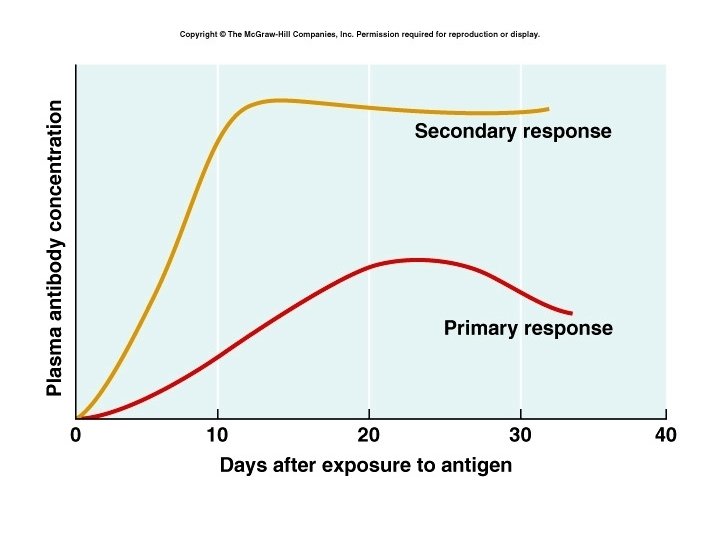 Copyright © The McGraw-Hill Companies, Inc. Permission required for reproduction or display.

Plasma antibody concentration

Secondary response

Primary response

0
10
20
30
40

Days after exposure to antigen